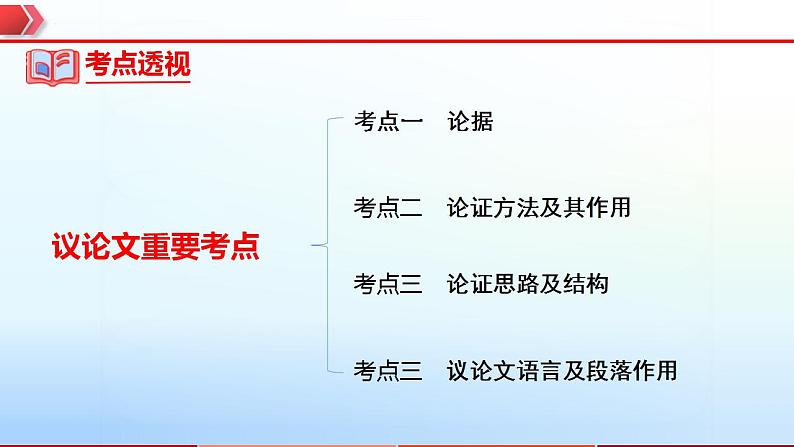 考点透视

议论文重要考点

考点一　论据

考点二　论证方法及其作用

考点三　论证思路及结构

考点三　议论文语言及段落作用